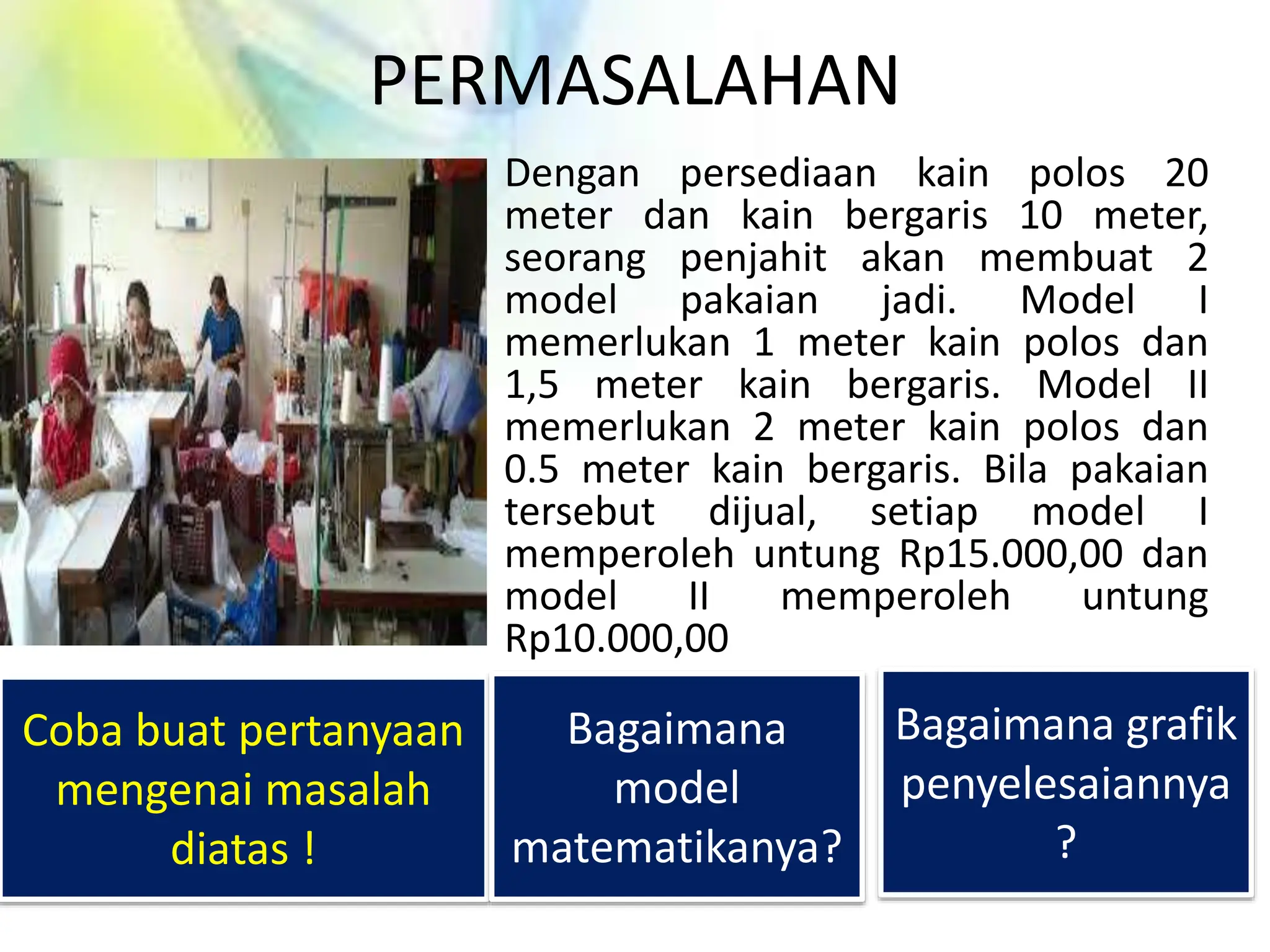 PERMASALAHAN

Dengan persediaan kain polos 20 meter dan kain bergaris 10 meter, seorang penjahit akan membuat 2 model pakaian jadi. Model I memerlukan 1 meter kain polos dan 1,5 meter kain bergaris. Model II memerlukan 2 meter kain polos dan 0.5 meter kain bergaris. Bila pakaian tersebut dijual, setiap model I memperoleh untung Rp15.000,00 dan model II memperoleh untung Rp10.000,00

Coba buat pertanyaan mengenai masalah diatas !

Bagaimana model matematikanya?

Bagaimana grafik penyelesaiannya ?